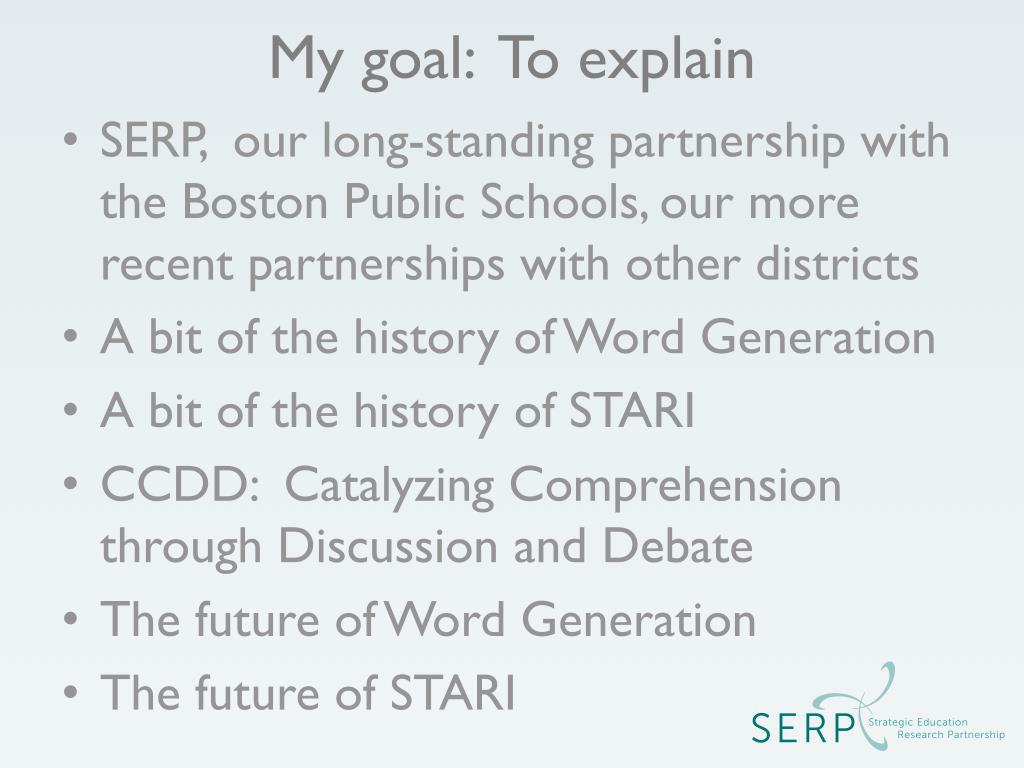 My goal: To explain

• SERP, our long-standing partnership with the Boston Public Schools, our more recent partnerships with other districts
• A bit of the history of Word Generation
• A bit of the history of STARI
• CCDD: Catalyzing Comprehension through Discussion and Debate
• The future of Word Generation
• The future of STARI

SERP Strategic Education Research Partnership